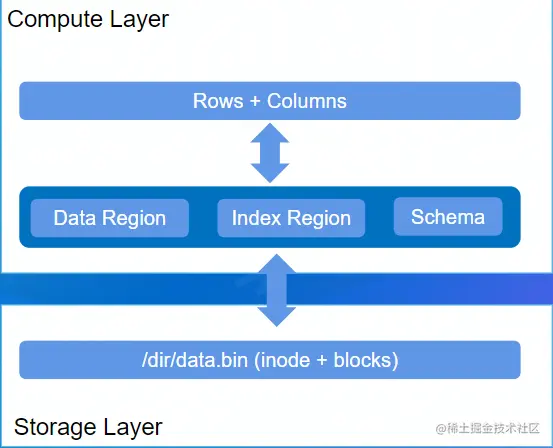 Compute Layer

Rows + Columns

Data Region

Index Region

Schema

/dir/data.bin (inode + blocks)

Storage Layer

@稀土掘金技术社区